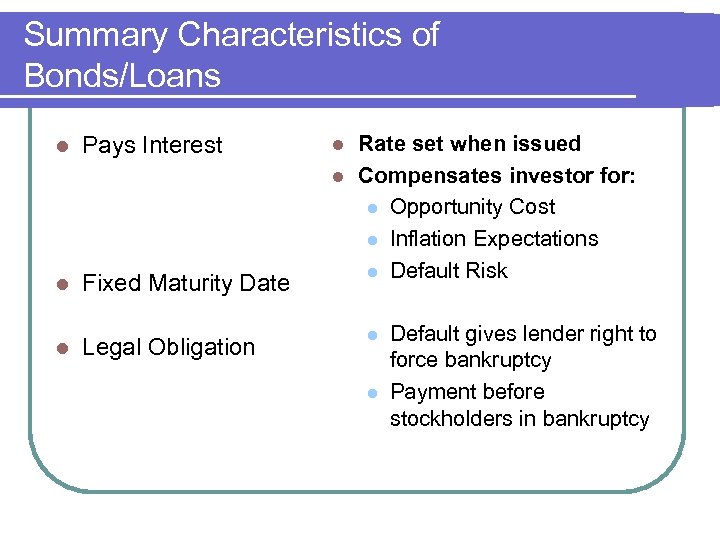 Summary Characteristics of Bonds/Loans

- Pays Interest
- Fixed Maturity Date
- Legal Obligation

- Rate set when issued
- Compensates investor for:
  - Opportunity Cost
  - Inflation Expectations
  - Default Risk
  - Default gives lender right to force bankruptcy
  - Payment before stockholders in bankruptcy